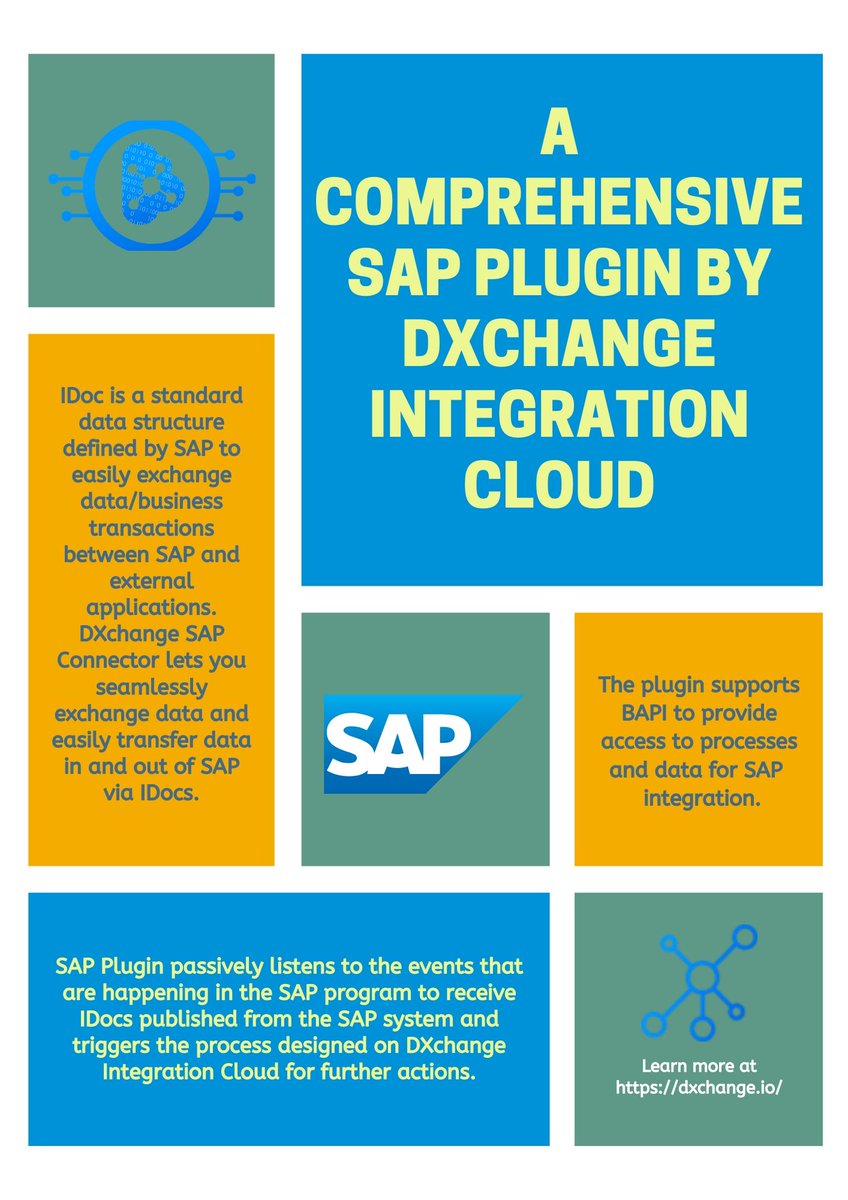 A COMPREHENSIVE SAP PLUGIN BY DXCHANGE INTEGRATION CLOUD

IDoc is a standard data structure defined by SAP to easily exchange data/business transactions between SAP and external applications. DXchange SAP Connector lets you seamlessly exchange data and easily transfer data in and out of SAP via IDocs.

SAP

The plugin supports BAPI to provide access to processes and data for SAP integration.

SAP Plugin passively listens to the events that are happening in the SAP program to receive IDocs published from the SAP system and triggers the process designed on DXchange Integration Cloud for further actions.

Learn more at https://dxchange.io/